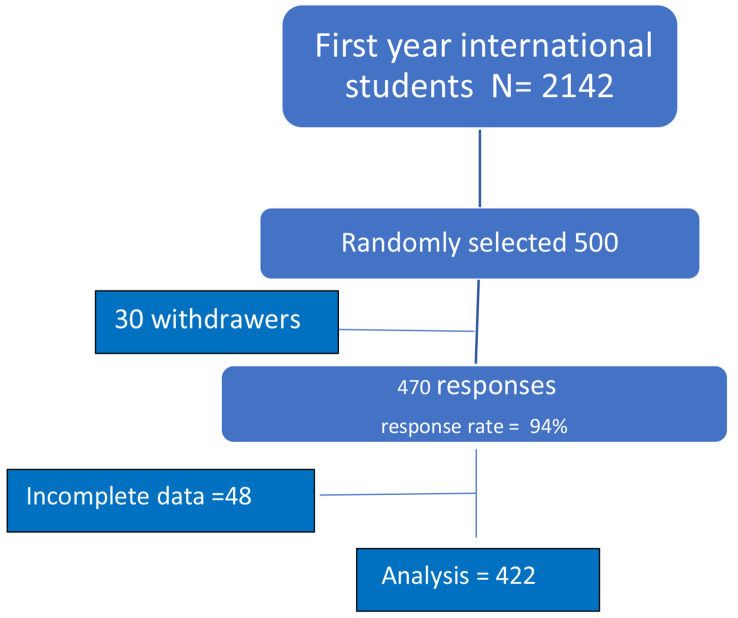 First year international students N= 2142

Randomly selected 500

30 withdrawers

470 responses

response rate = 94%

Incomplete data =48

Analysis = 422